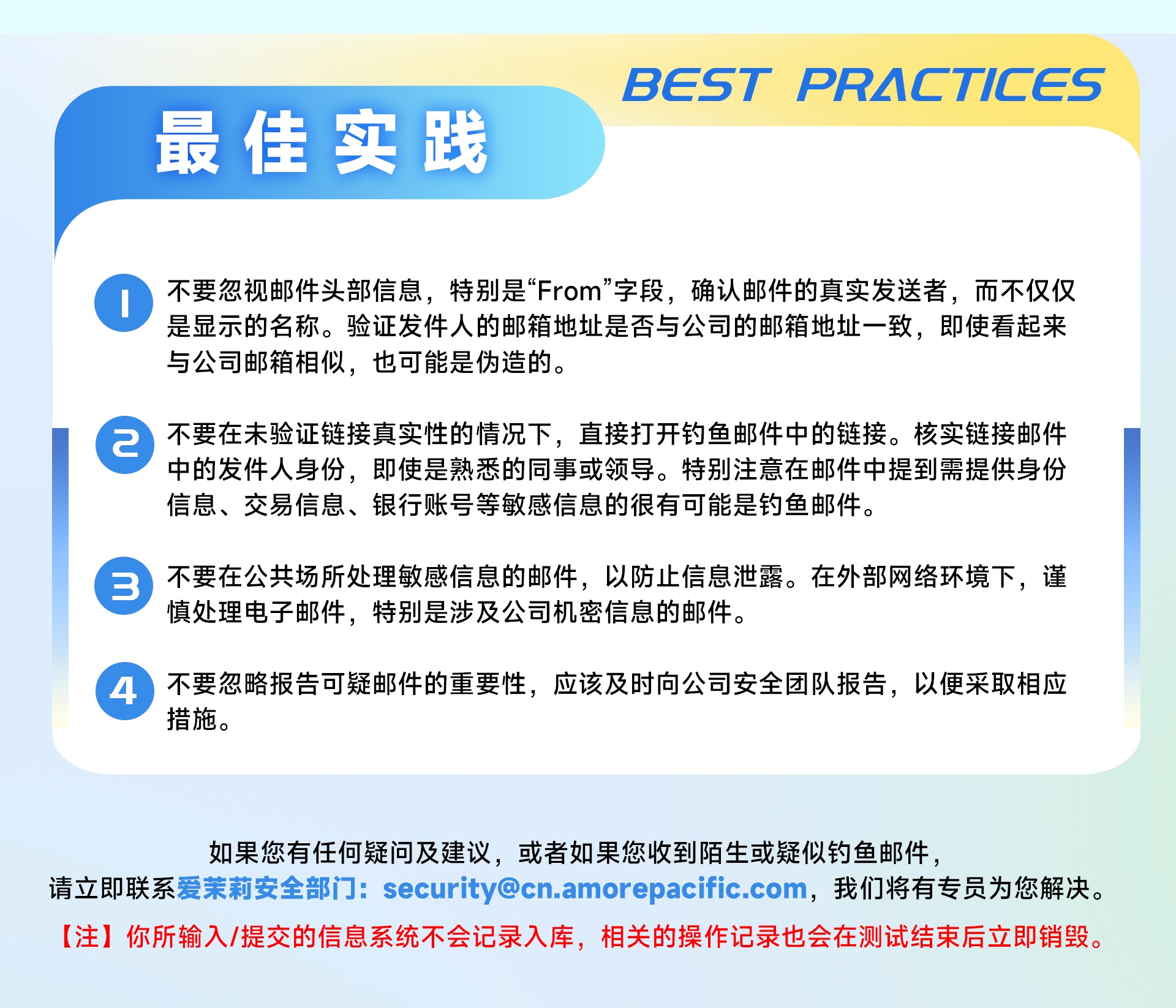 BEST PRACTICES

最佳实践

1 不要忽视邮件头部信息，特别是“From”字段，确认邮件的真实发送者，而不仅仅是显示的名称。验证发件人的邮箱地址是否与公司的邮箱地址一致，即使看起来与公司邮箱相似，也可能是伪造的。

2 不要在未验证链接真实性的情况下，直接打开钓鱼邮件中的链接。核实链接邮件中的发件人身份，即使是熟悉的同事或领导。特别注意在邮件中提到需提供身份信息、交易信息、银行账号等敏感信息的很有可能是钓鱼邮件。

3 不要在公共场所处理敏感信息的邮件，以防止信息泄露。在外部网络环境下，谨慎处理电子邮件，特别是涉及公司机密信息的邮件。

4 不要忽略报告可疑邮件的重要性，应该及时向公司安全团队报告，以便采取相应措施。

如果您有任何疑问及建议，或者如果您收到陌生或疑似钓鱼邮件，请立即联系爱茉莉安全部门：security@cn.amorepacific.com，我们将有专员为您解决。

【注】你所输入/提交的信息系统不会记录入库，相关的操作记录也会在测试结束后立即销毁。